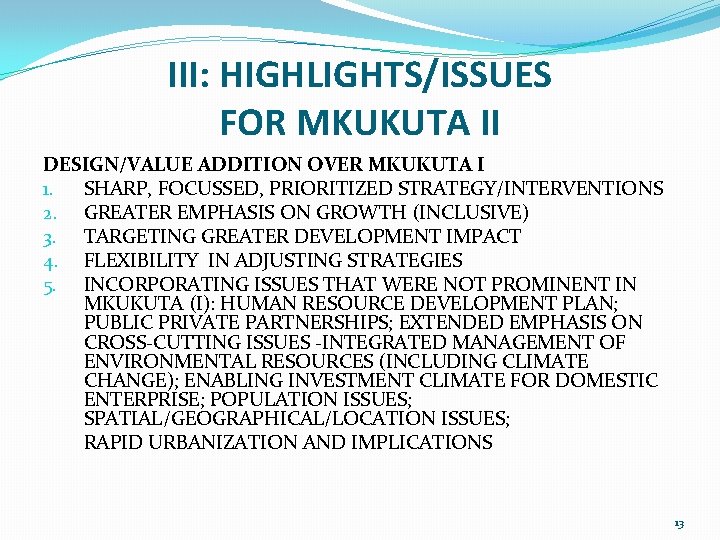 III: HIGHLIGHTS/ISSUES FOR MKUKUTA II

DESIGN/VALUE ADDITION OVER MKUKUTA I

1. SHARP, FOCUSSED, PRIORITIZED STRATEGY/INTERVENTIONS
2. GREATER EMPHASIS ON GROWTH (INCLUSIVE)
3. TARGETING GREATER DEVELOPMENT IMPACT
4. FLEXIBILITY IN ADJUSTING STRATEGIES
5. INCORPORATING ISSUES THAT WERE NOT PROMINENT IN MKUKUTA (I): HUMAN RESOURCE DEVELOPMENT PLAN; PUBLIC PRIVATE PARTNERSHIPS; EXTENDED EMPHASIS ON CROSS-CUTTING ISSUES -INTEGRATED MANAGEMENT OF ENVIRONMENTAL RESOURCES (INCLUDING CLIMATE CHANGE); ENABLING INVESTMENT CLIMATE FOR DOMESTIC ENTERPRISE; POPULATION ISSUES; SPATIAL/GEOGRAPHICAL/LOCATION ISSUES;

RAPID URBANIZATION AND IMPLICATIONS

13